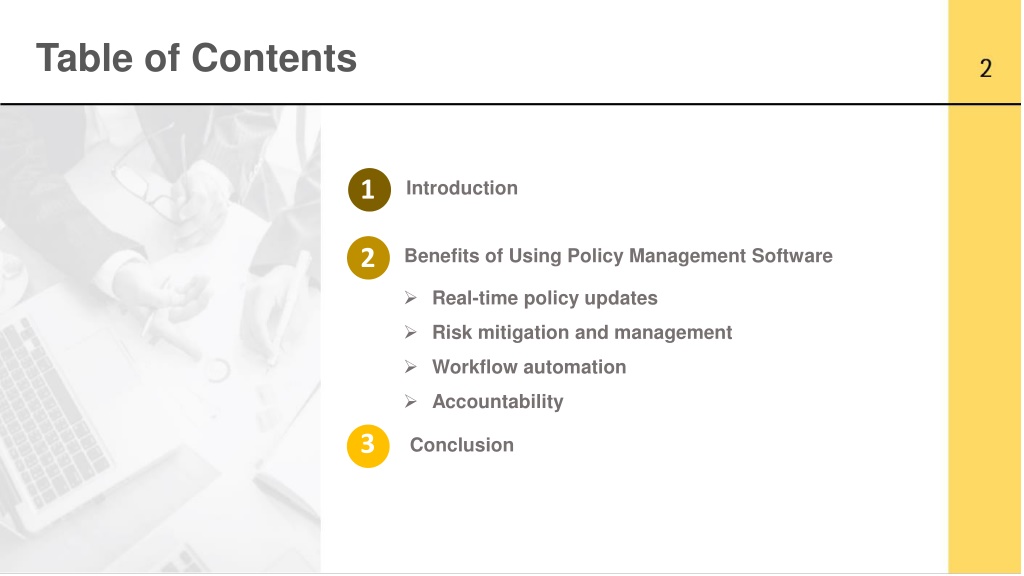 Table of Contents

2

1 Introduction

2 Benefits of Using Policy Management Software

➢ Real-time policy updates

➢ Risk mitigation and management

➢ Workflow automation

➢ Accountability

3 Conclusion